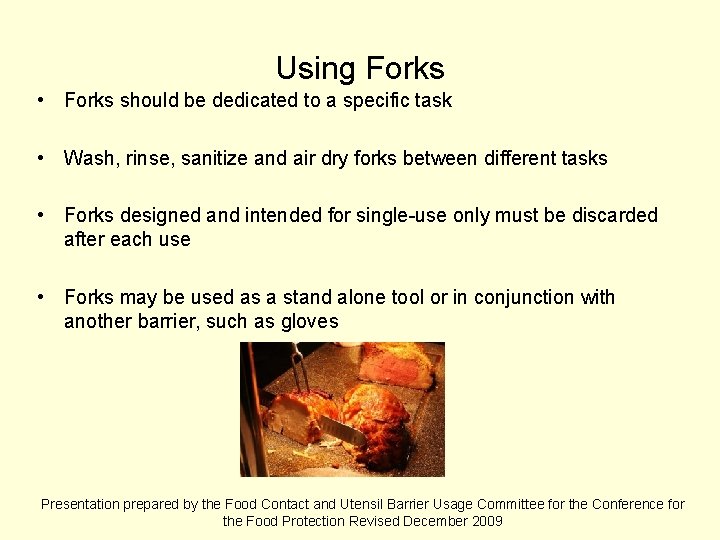 Using Forks

• Forks should be dedicated to a specific task

• Wash, rinse, sanitize and air dry forks between different tasks

• Forks designed and intended for single-use only must be discarded after each use

• Forks may be used as a stand alone tool or in conjunction with another barrier, such as gloves

Presentation prepared by the Food Contact and Utensil Barrier Usage Committee for the Conference for the Food Protection Revised December 2009